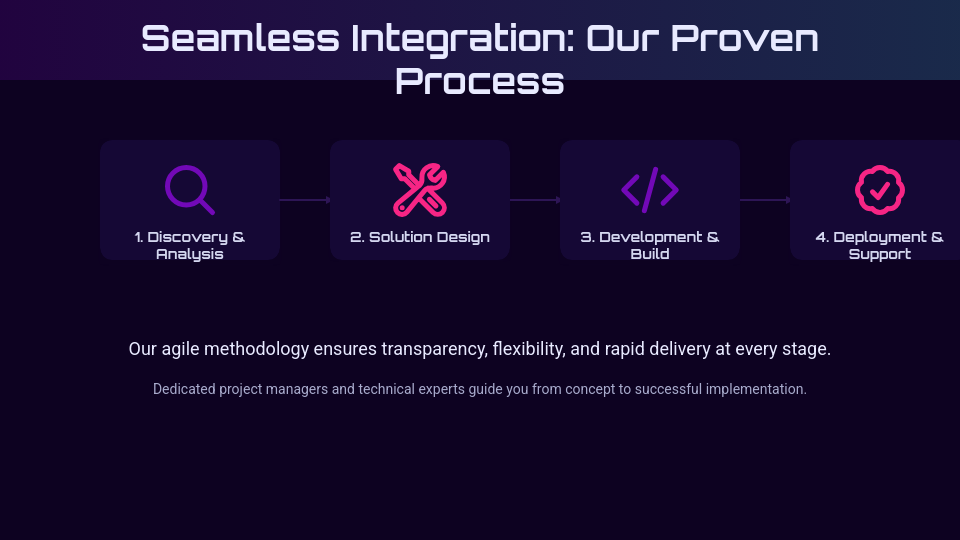 Seamless Integration: Our Proven Process

1. Discovery & Analysis

2. Solution Design

3. Development & Build

4. Deployment & Support

Our agile methodology ensures transparency, flexibility, and rapid delivery at every stage.

Dedicated project managers and technical experts guide you from concept to successful implementation.